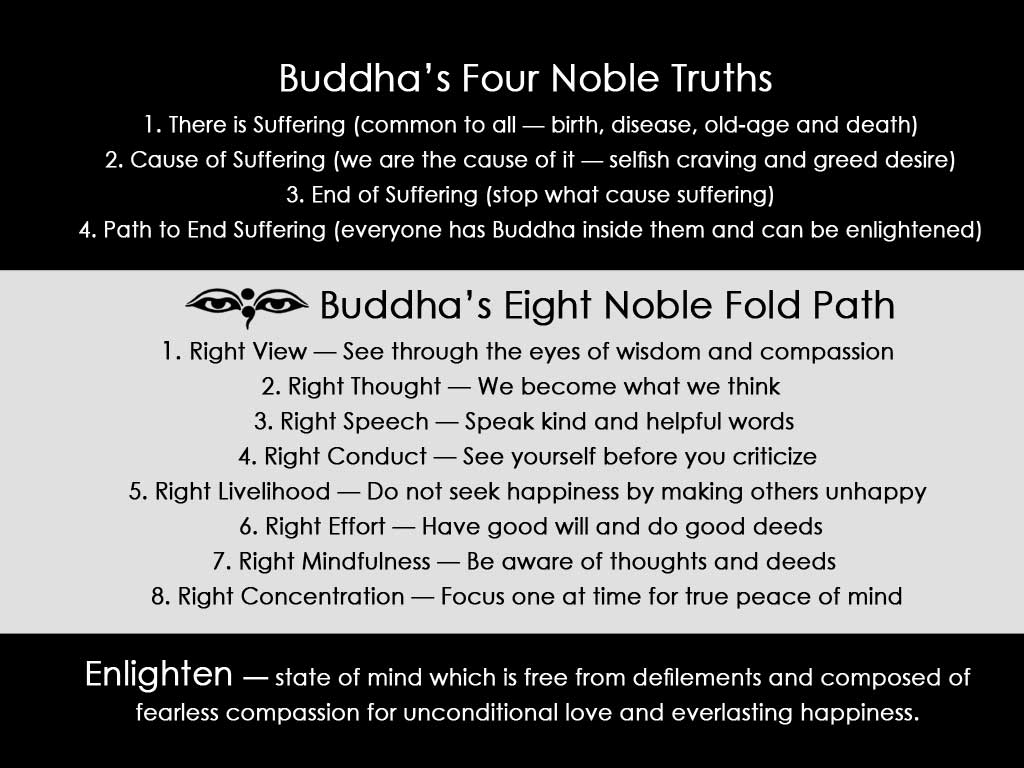 Buddha's Four Noble Truths

1. There is Suffering (common to all — birth, disease, old-age and death)
2. Cause of Suffering (we are the cause of it — selfish craving and greed desire)
3. End of Suffering (stop what cause suffering)
4. Path to End Suffering (everyone has Buddha inside them and can be enlightened)

Buddha's Eight Noble Fold Path

1. Right View — See through the eyes of wisdom and compassion
2. Right Thought — We become what we think
3. Right Speech — Speak kind and helpful words
4. Right Conduct — See yourself before you criticize
5. Right Livelihood — Do not seek happiness by making others unhappy
6. Right Effort — Have good will and do good deeds
7. Right Mindfulness — Be aware of thoughts and deeds
8. Right Concentration — Focus one at time for true peace of mind

Enlighten — state of mind which is free from defilements and composed of fearless compassion for unconditional love and everlasting happiness.